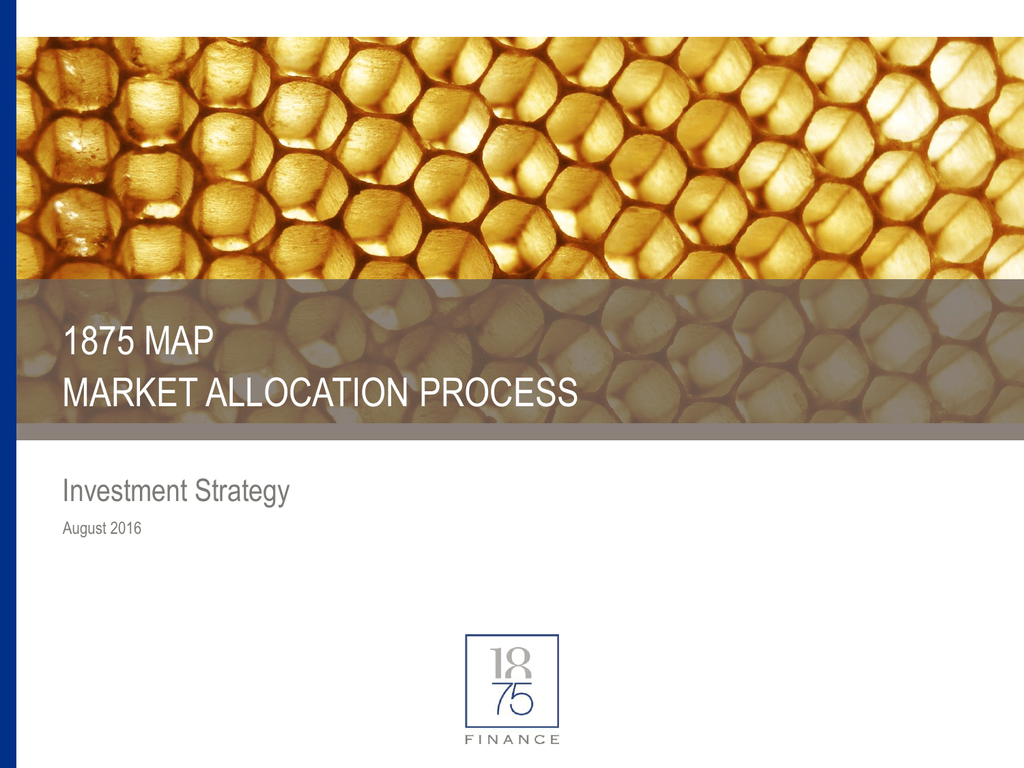 1875 MAP
MARKET ALLOCATION PROCESS

Investment Strategy

August 2016

18
75
FINANCE